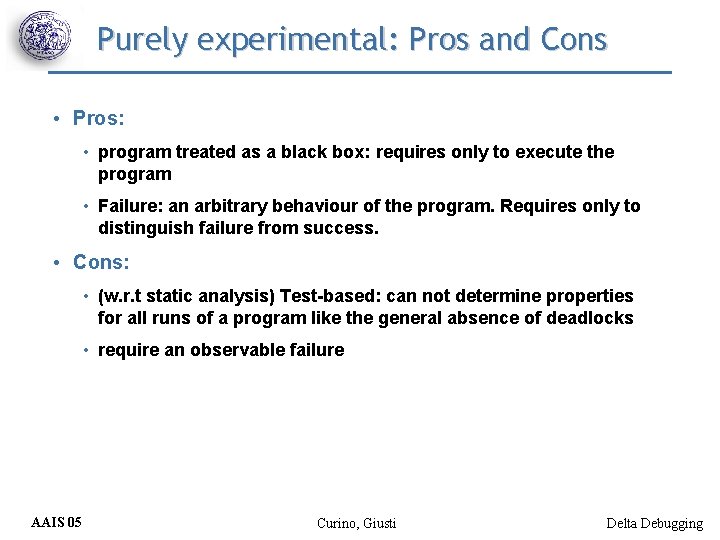 Purely experimental: Pros and Cons

• Pros:

• program treated as a black box: requires only to execute the program

• Failure: an arbitrary behaviour of the program. Requires only to distinguish failure from success.

• Cons:

• (w.r.t static analysis) Test-based: can not determine properties for all runs of a program like the general absence of deadlocks

• require an observable failure

AAIS 05

Curino, Giusti

Delta Debugging